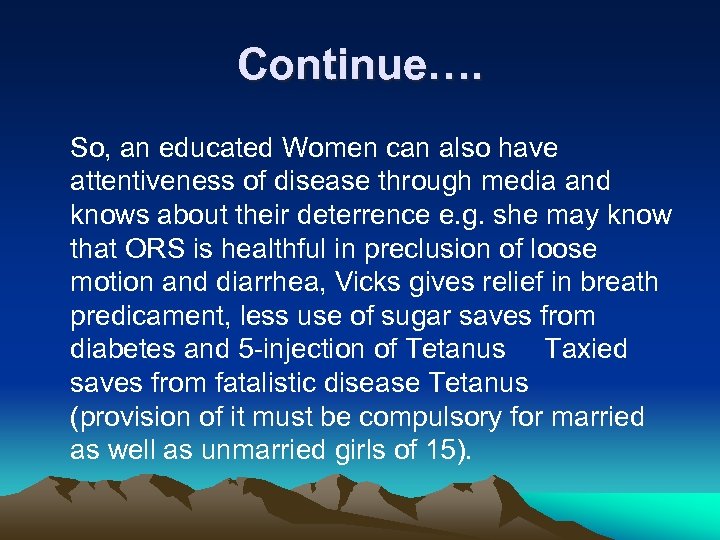 Continue….

So, an educated Women can also have attentiveness of disease through media and knows about their deterrence e.g. she may know that ORS is healthful in preclusion of loose motion and diarrhea, Vicks gives relief in breath predicament, less use of sugar saves from diabetes and 5-injection of Tetanus Taxied saves from fatalistic disease Tetanus (provision of it must be compulsory for married as well as unmarried girls of 15).